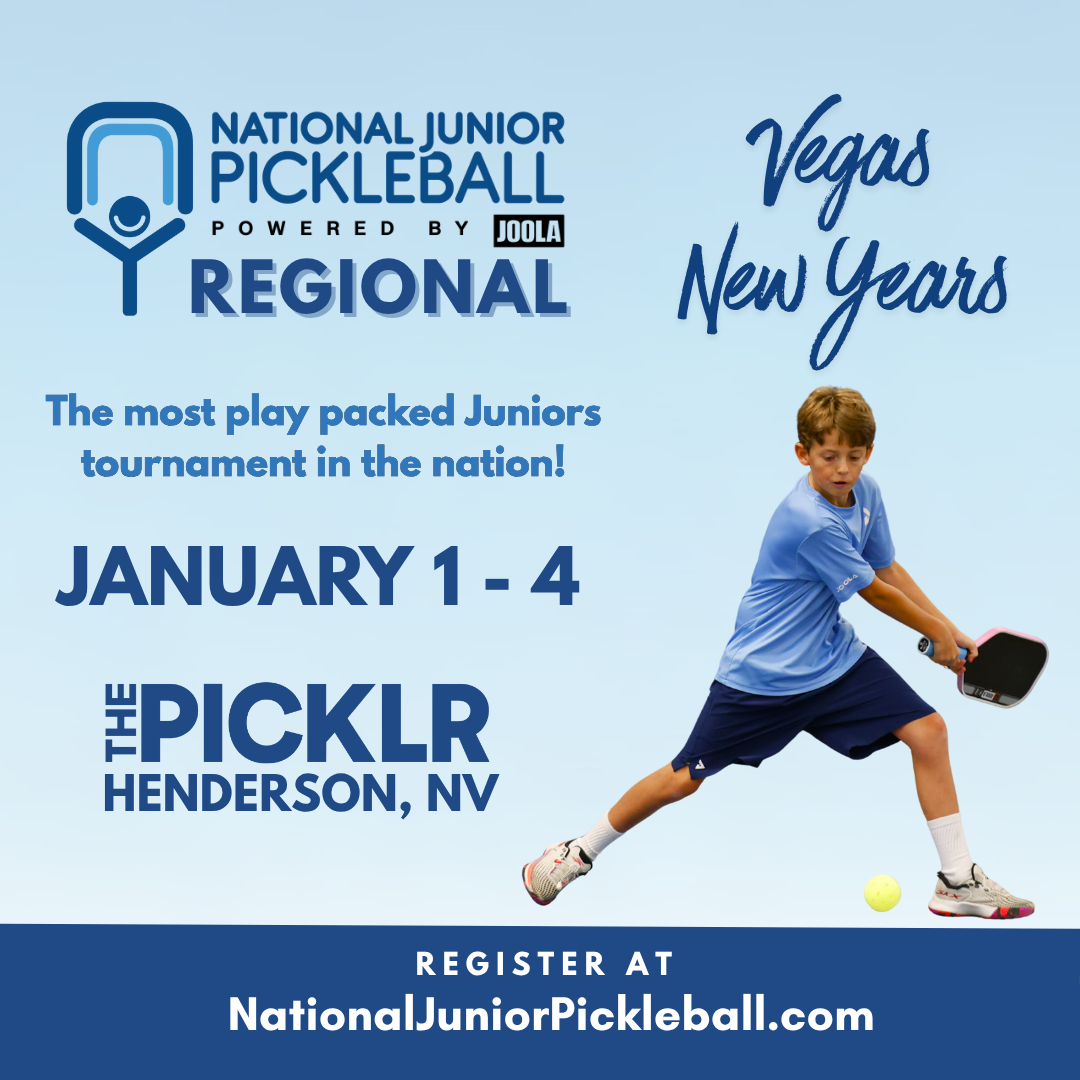 NATIONAL JUNIOR PICKLEBALL
POWERED BY JOOLA
REGIONAL

Vegas New Years

The most play packed Juniors tournament in the nation!

JANUARY 1 - 4

THE PICKLR
HENDERSON, NV

JOOLA

REGISTER AT
NationalJuniorPickleball.com